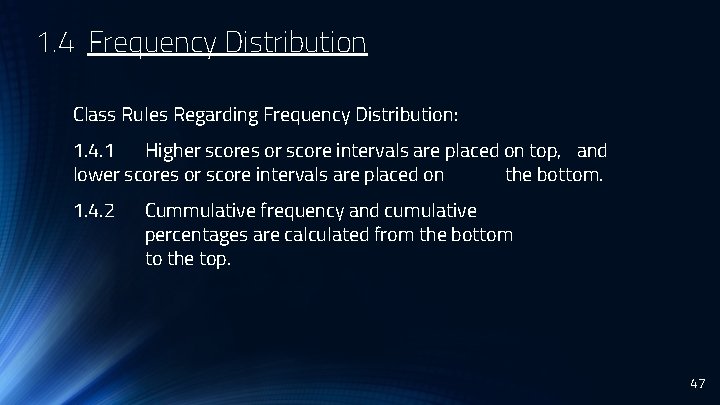 1.4 Frequency Distribution

Class Rules Regarding Frequency Distribution:

1.4.1 Higher scores or score intervals are placed on top, and lower scores or score intervals are placed on the bottom.

1.4.2 Cummulative frequency and cumulative percentages are calculated from the bottom to the top.

47